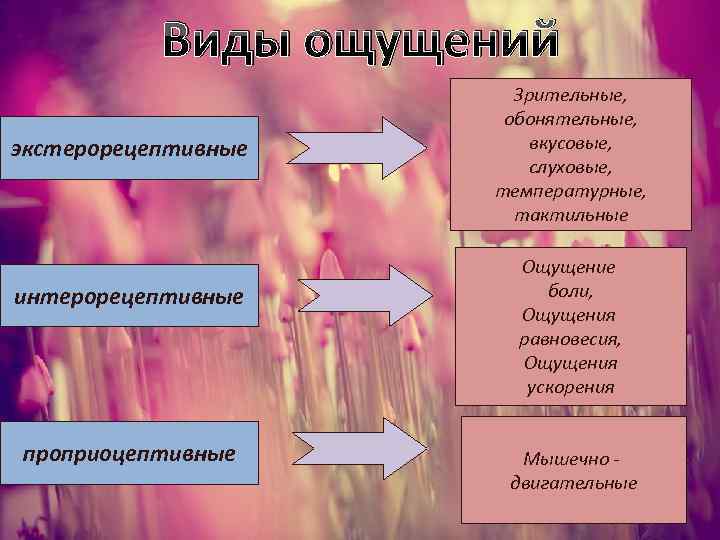 Виды ощущений

экстерорецептивные

Зрительные, обонятельные, вкусовые, слуховые, температурные, тактильные

интерорецептивные

Ощущение боли, Ощущения равновесия, Ощущения ускорения

проприоцептивные

Мышечно - двигательные